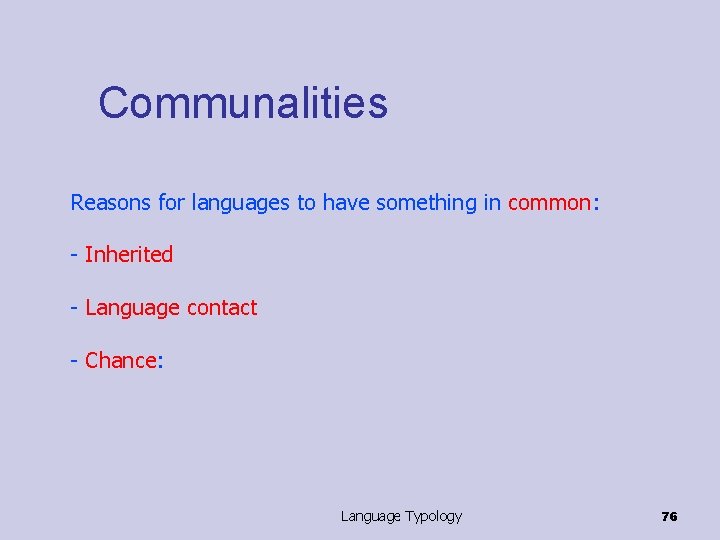 Communalities

Reasons for languages to have something in common:

- Inherited

- Language contact

- Chance:

Language Typology

76